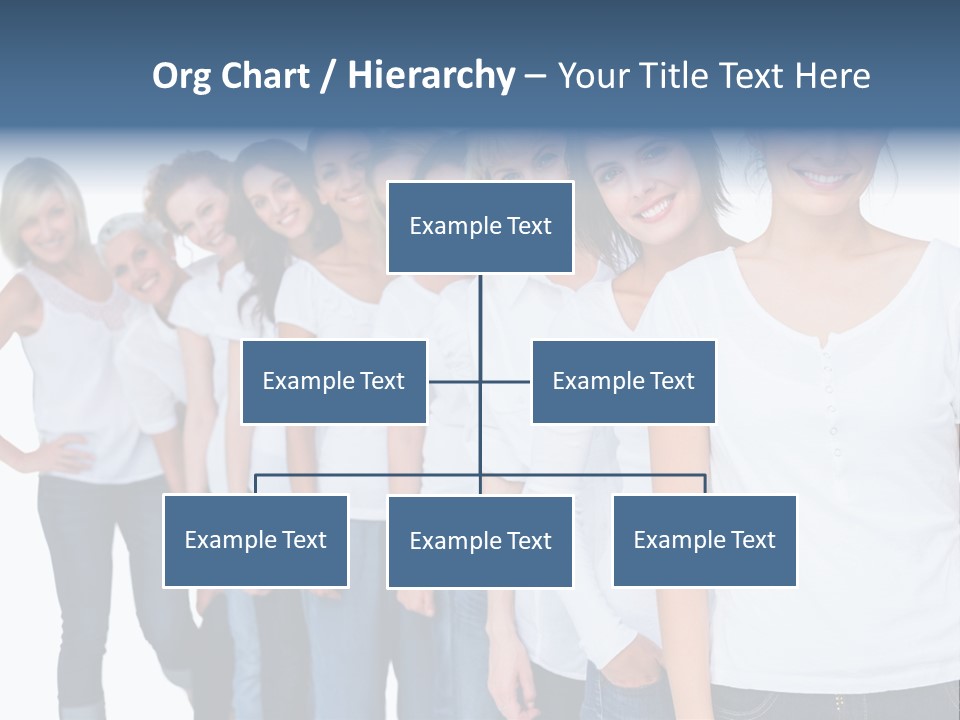 Org Chart / Hierarchy – Your Title Text Here

Example Text

Example Text

Example Text

Example Text

Example Text

Example Text